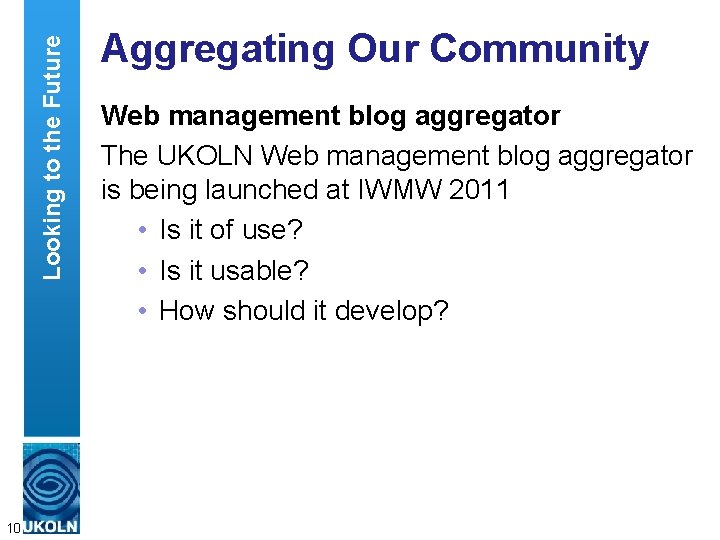 Looking to the Future

Aggregating Our Community

Web management blog aggregator

The UKOLN Web management blog aggregator is being launched at IWMW 2011

• Is it of use?
• Is it usable?
• How should it develop?

10

UKOLN